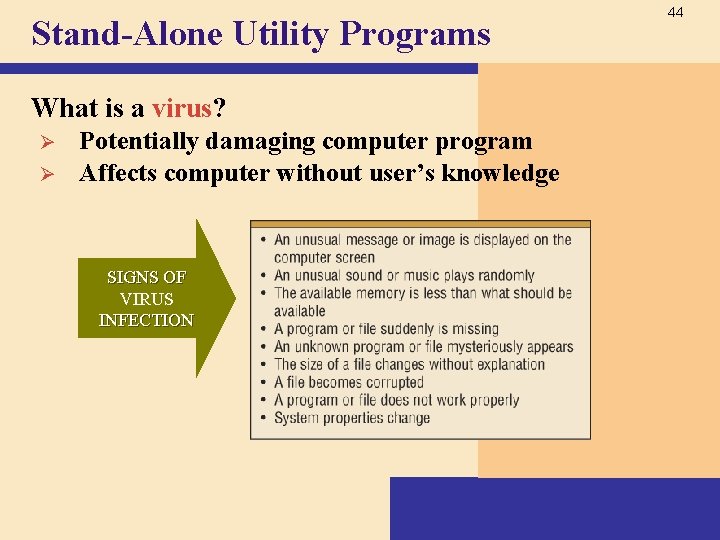 44

Stand-Alone Utility Programs

What is a virus?

➢ Potentially damaging computer program
➢ Affects computer without user's knowledge

SIGNS OF VIRUS INFECTION

• An unusual message or image is displayed on the computer screen
• An unusual sound or music plays randomly
• The available memory is less than what should be available
• A program or file suddenly is missing
• An unknown program or file mysteriously appears
• The size of a file changes without explanation
• A file becomes corrupted
• A program or file does not work properly
• System properties change